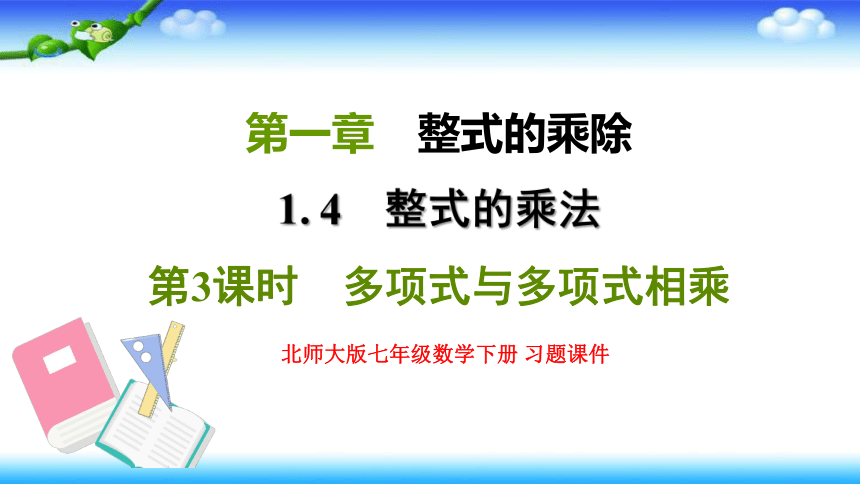 第一章　整式的乘除

1.4　整式的乘法

第3课时　多项式与多项式相乘

北师大版七年级数学下册 习题课件